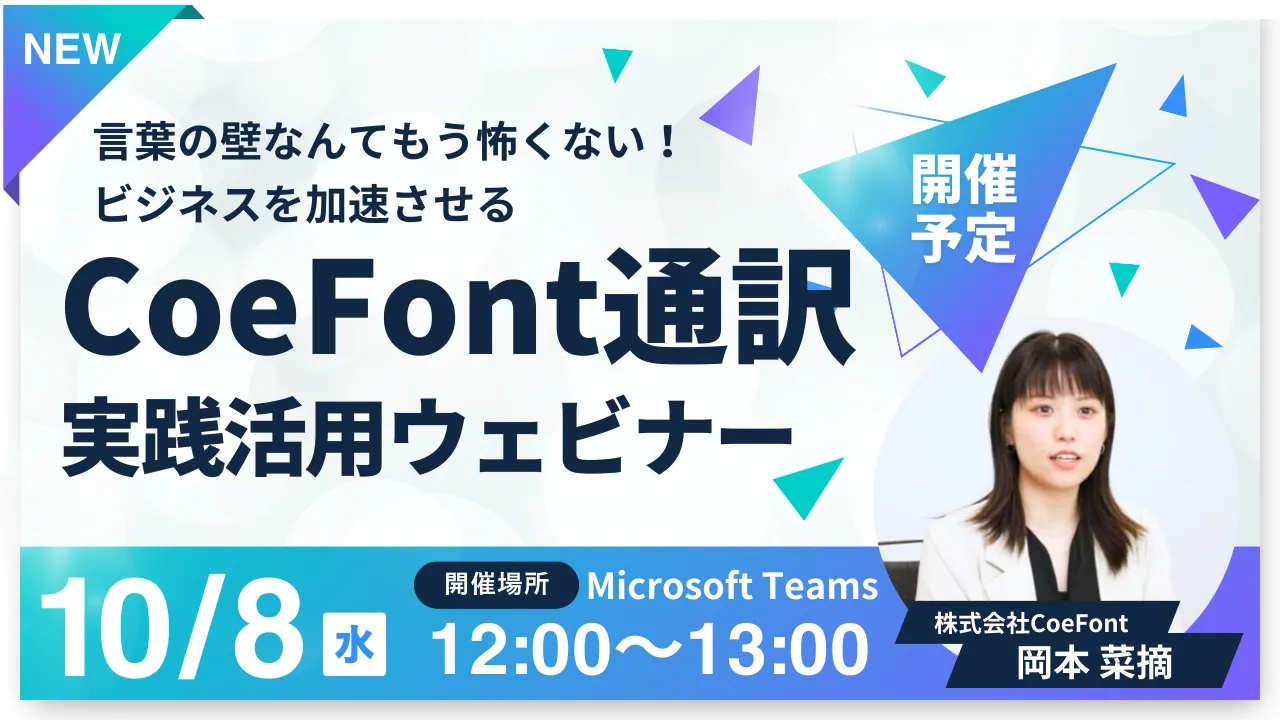 NEW

言葉の壁なんてもう怖くない！
ビジネスを加速させる

CoeFont通訳
実践活用ウェビナー

開催予定

10/8 水

開催場所 Microsoft Teams
12:00〜13:00

株式会社CoeFont
岡本 菜摘